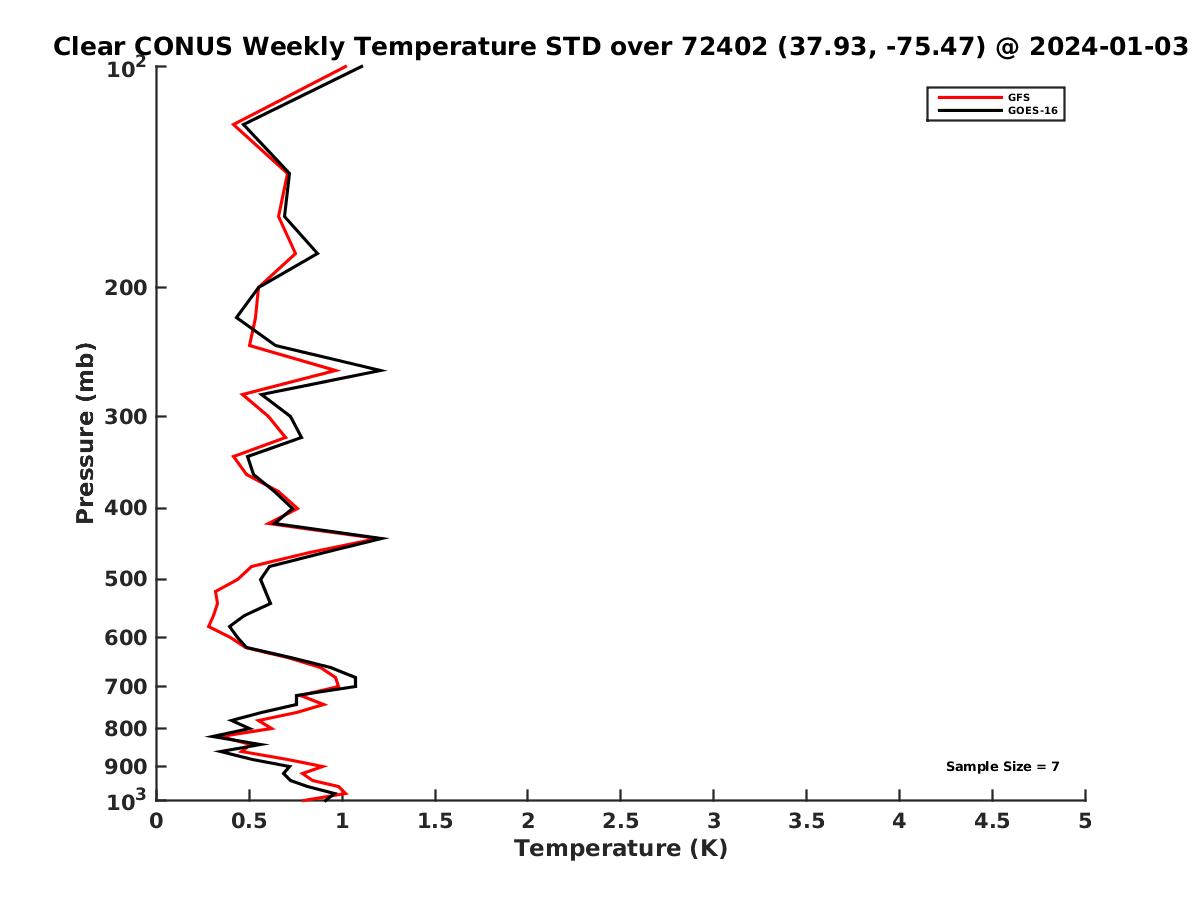 Clear CONUS Weekly Temperature STD over 72402 (37.93, -75.47) @ 2024-01-03

GFS
GOES-16

Pressure (mb)

$10^2$
200
300
400
500
600
700
800
900
$10^3$

Sample Size = 7

0
0.5
1
1.5
2
2.5
3
3.5
4
4.5
5

Temperature (K)